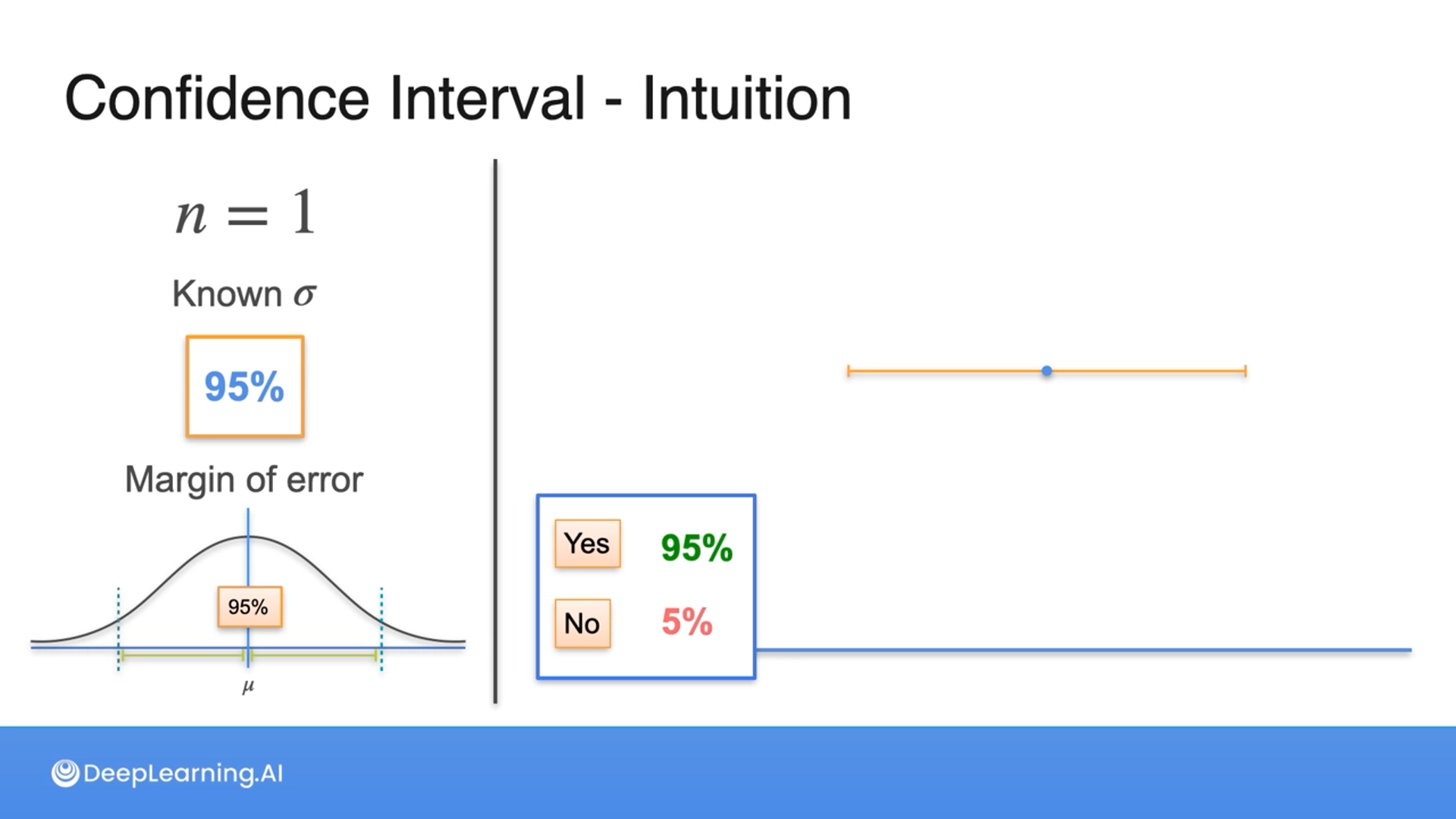 Confidence Interval - Intuition

$n = 1$

Known $\sigma$

95%

Margin of error

95%

$\mu$

Yes 95%

No 5%

DeepLearning.AI